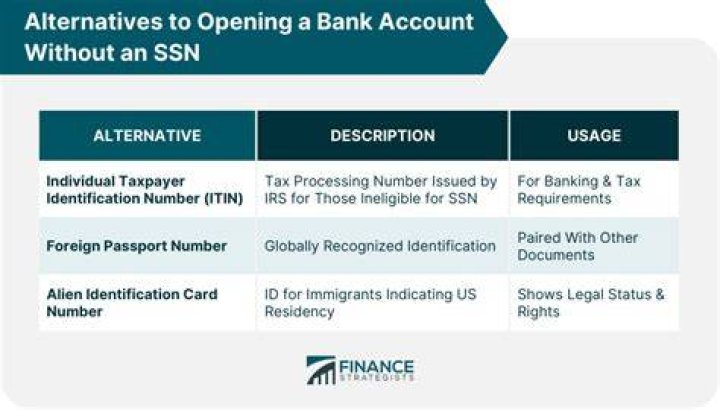 Alternatives to Opening a Bank Account Without an SSN

| ALTERNATIVE | DESCRIPTION | USAGE |
|---|---|---|
| Individual Taxpayer Identification Number (ITIN) | Tax Processing Number Issued by IRS for Those Ineligible for SSN | For Banking & Tax Requirements |
| Foreign Passport Number | Globally Recognized Identification | Paired With Other Documents |
| Alien Identification Card Number | ID for Immigrants Indicating US Residency | Shows Legal Status & Rights |

FINANCE STRATEGISTS